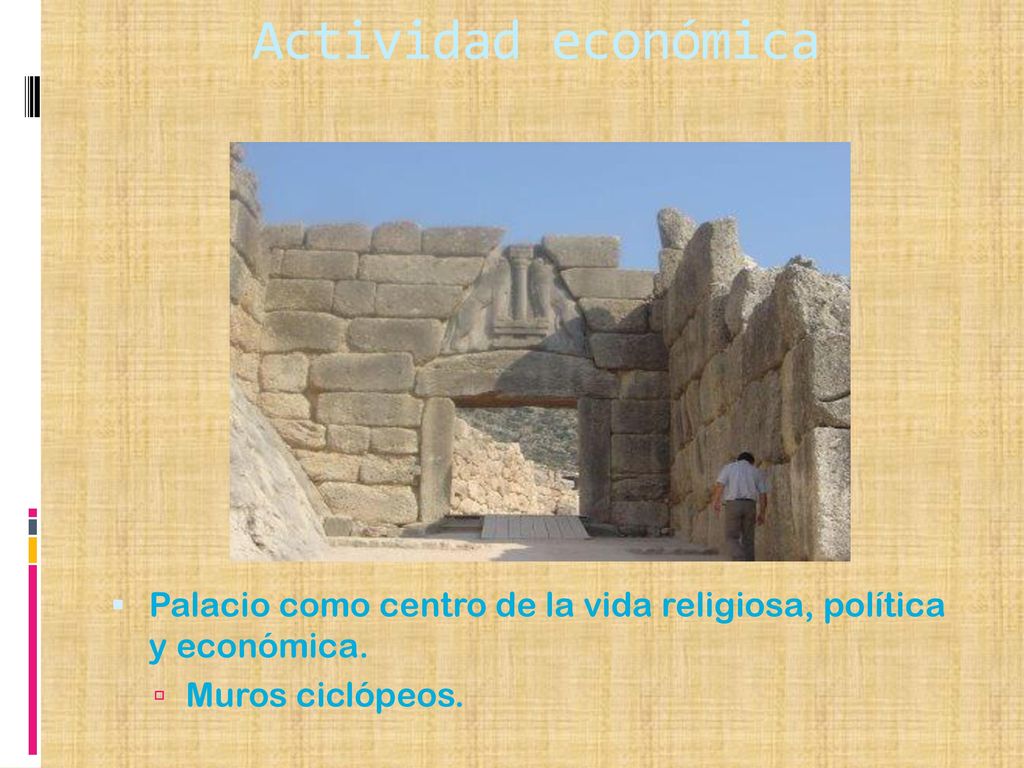 Actividad económica

Palacio como centro de la vida religiosa, política y económica.

Muros ciclópeos.